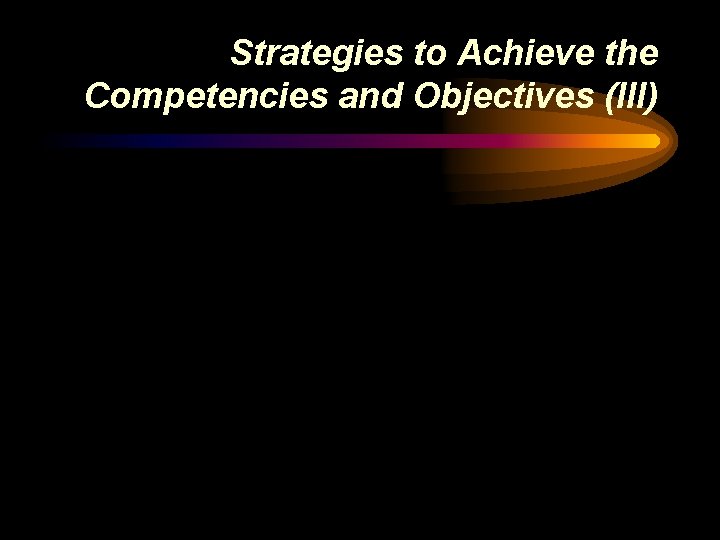 Strategies to Achieve the Competencies and Objectives (III)